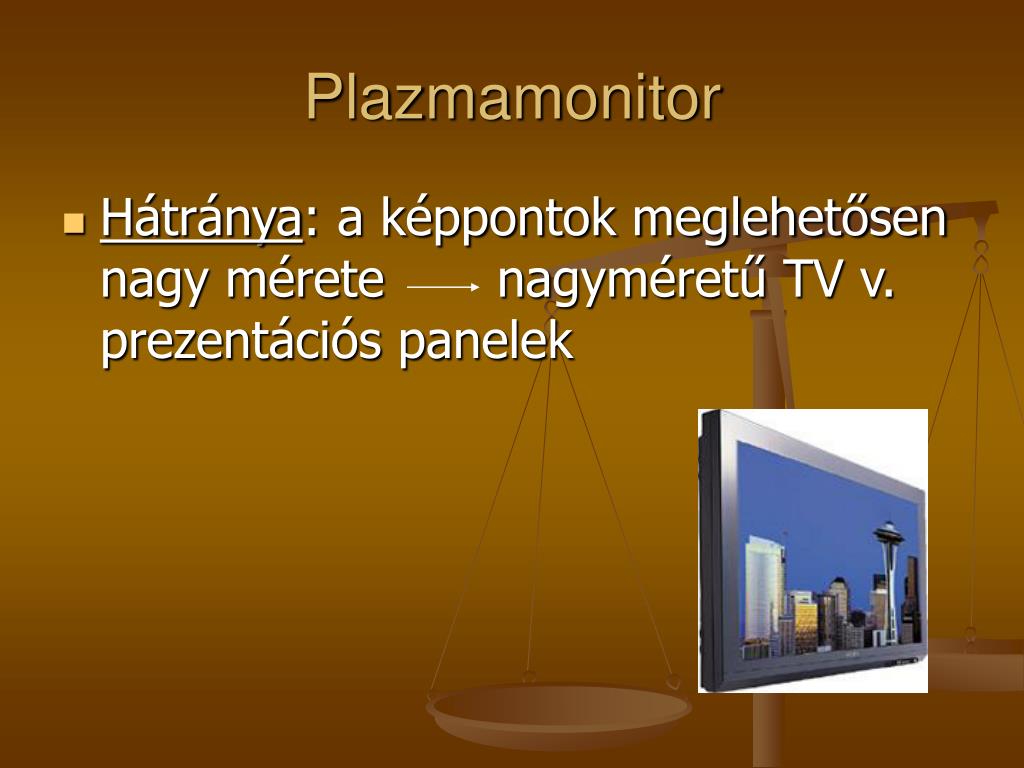 Plazmamonitor

Hátránya: a képpontok meglehetősen nagy mérete → nagyméretű TV v. prezentációs panelek